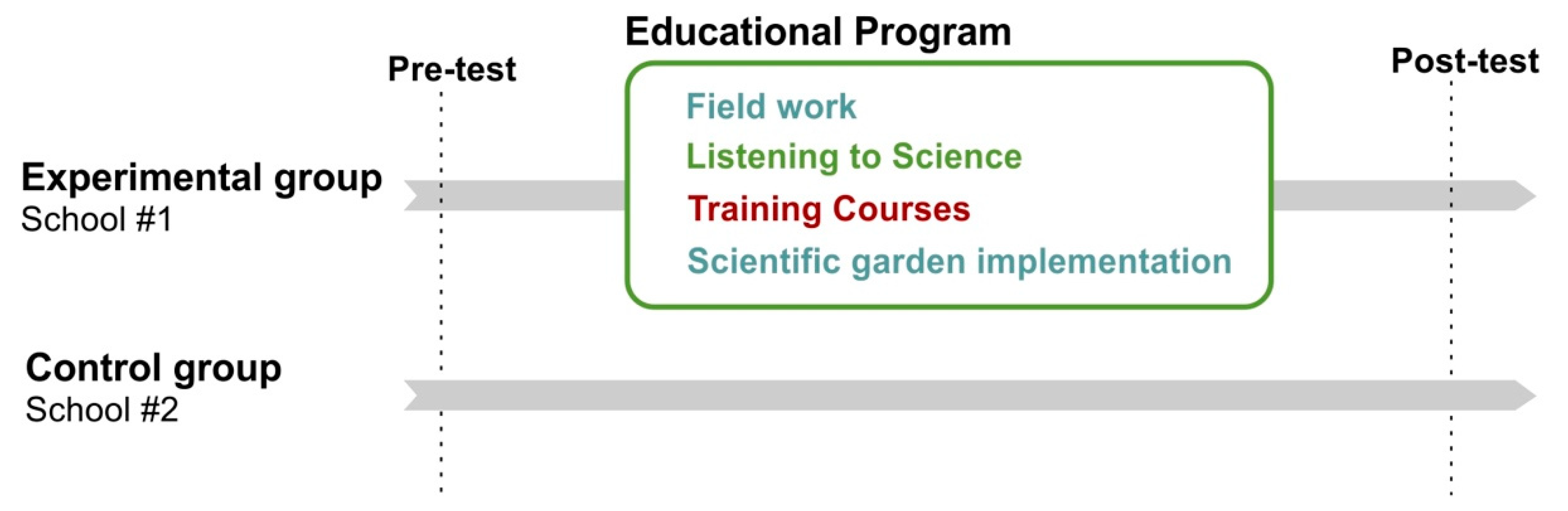 Educational Program

Pre-test

Post-test

Field work
Listening to Science
Training Courses
Scientific garden implementation

Experimental group
School #1

Control group
School #2